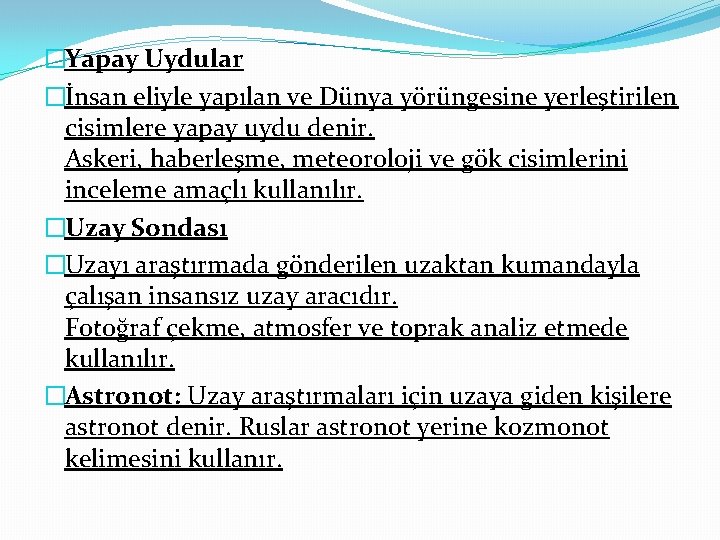 Yapay Uydular

İnsan eliyle yapılan ve Dünya yörüngesine yerleştirilen cisimlere yapay uydu denir.
Askeri, haberleşme, meteoroloji ve gök cisimlerini inceleme amaçlı kullanılır.

Uzay Sondası

Uzayı araştırmada gönderilen uzaktan kumandayla çalışan insansız uzay aracıdır.
Fotoğraf çekme, atmosfer ve toprak analiz etmede kullanılır.

Astronot: Uzay araştırmaları için uzaya giden kişilere astronot denir. Ruslar astronot yerine kozmonot kelimesini kullanır.